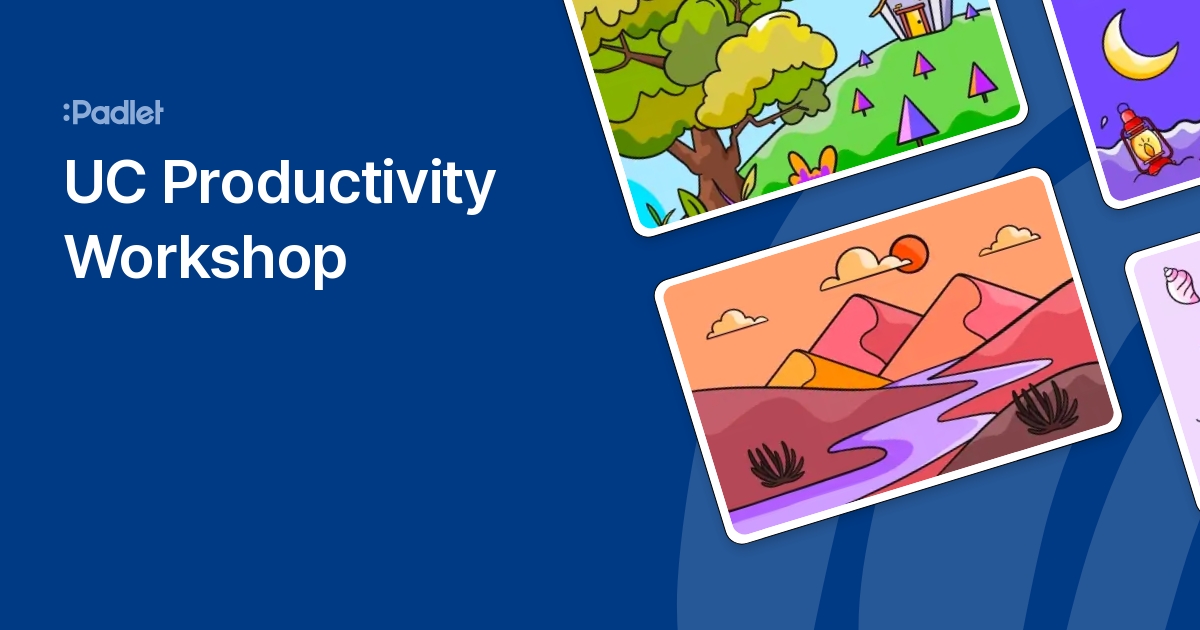 :Padlet

UC Productivity Workshop